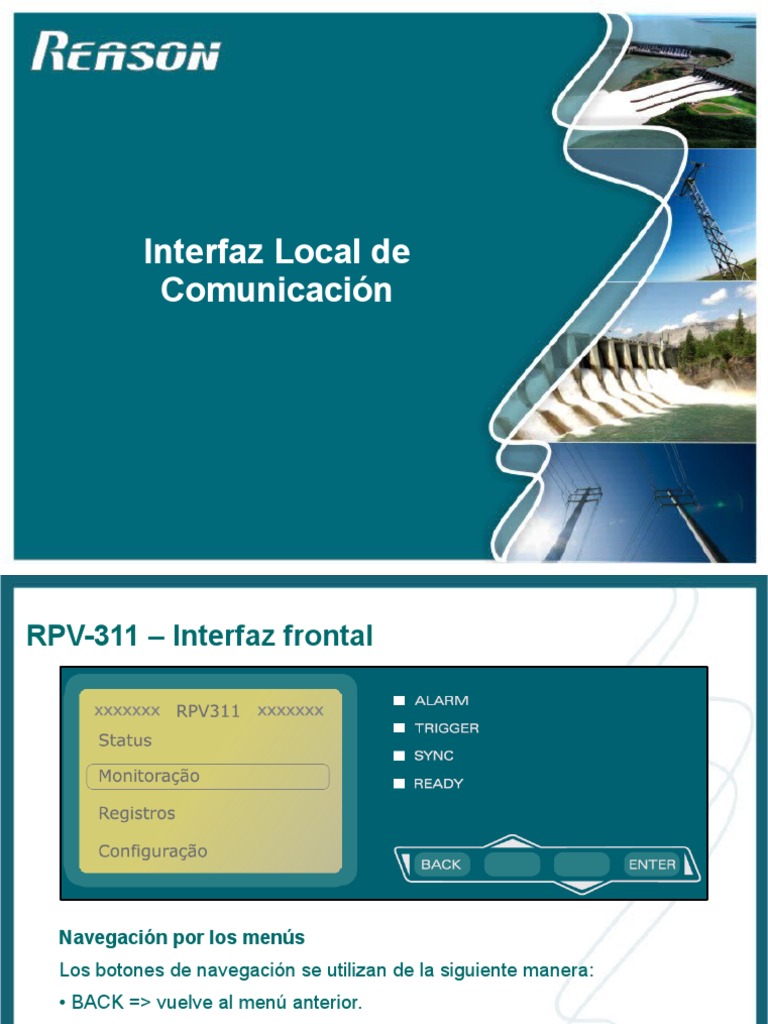 REASON

Interfaz Local de Comunicación

RPV-311 – Interfaz frontal

xxxxxxx RPV311 xxxxxxx
Status
Monitoração
Registros
Configuração

ALARM
TRIGGER
SYNC
READY

BACK
ENTER

Navegación por los menús

Los botones de navegación se utilizan de la siguiente manera:

• BACK => vuelve al menú anterior.